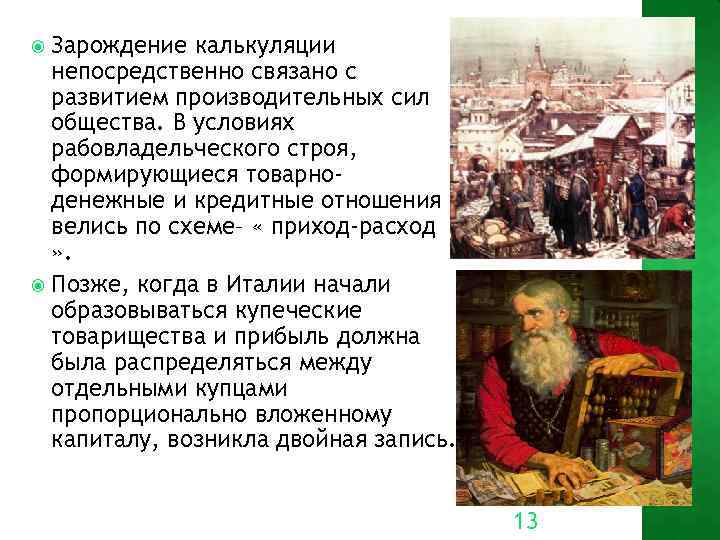 Зарождение калькуляции непосредственно связано с развитием производительных сил общества. В условиях рабовладельческого строя, формирующиеся товарно-денежные и кредитные отношения велись по схеме- « приход-расход ».

Позже, когда в Италии начали образовываться купеческие товарищества и прибыль должна была распределяться между отдельными купцами пропорционально вложенному капиталу, возникла двойная запись.

13